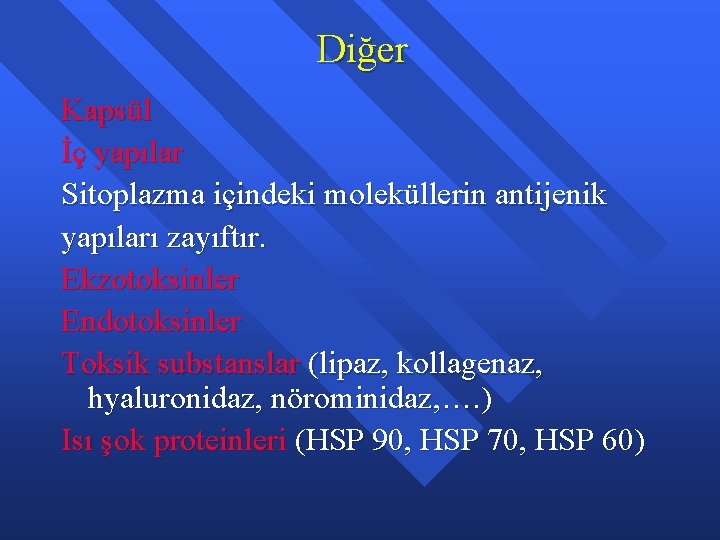 Diğer

Kapsül

İç yapılar

Sitoplazma içindeki moleküllerin antijenik yapıları zayıftır.

Ekzotoksinler

Endotoksinler

Toksik substanslar (lipaz, kollagenaz, hyaluronidaz, nörominidaz,….)

Isı şok proteinleri (HSP 90, HSP 70, HSP 60)